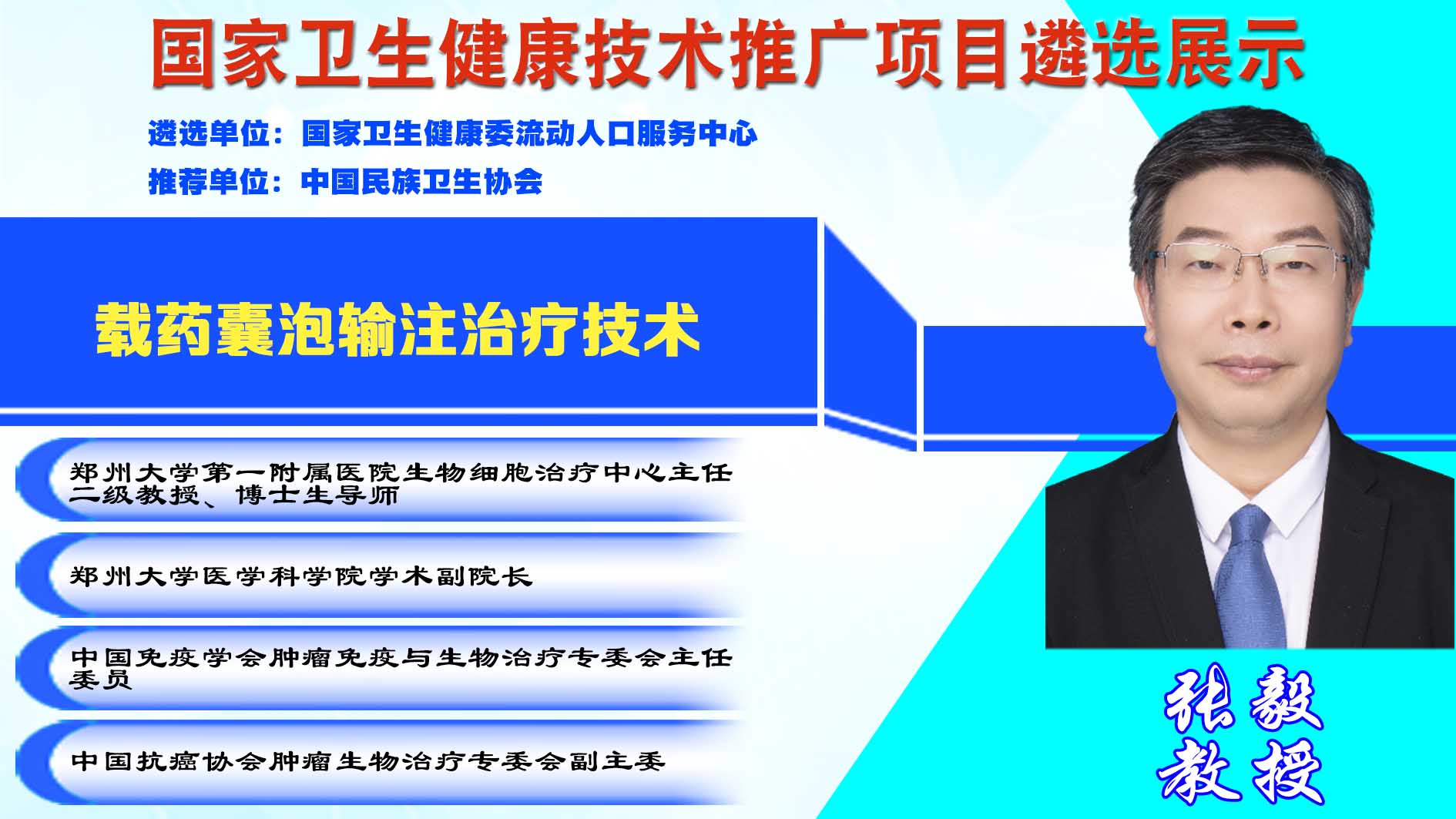 国家卫生健康技术推广项目遴选展示

遴选单位：国家卫生健康委流动人口服务中心

推荐单位：中国民族卫生协会

载药囊泡输注治疗技术

郑州大学第一附属医院生物细胞治疗中心主任 二级教授、博士生导师

郑州大学医学科学院学术副院长

中国免疫学会肿瘤免疫与生物治疗专委会主任委员

中国抗癌协会肿瘤生物治疗专委会副主委

张毅
教授